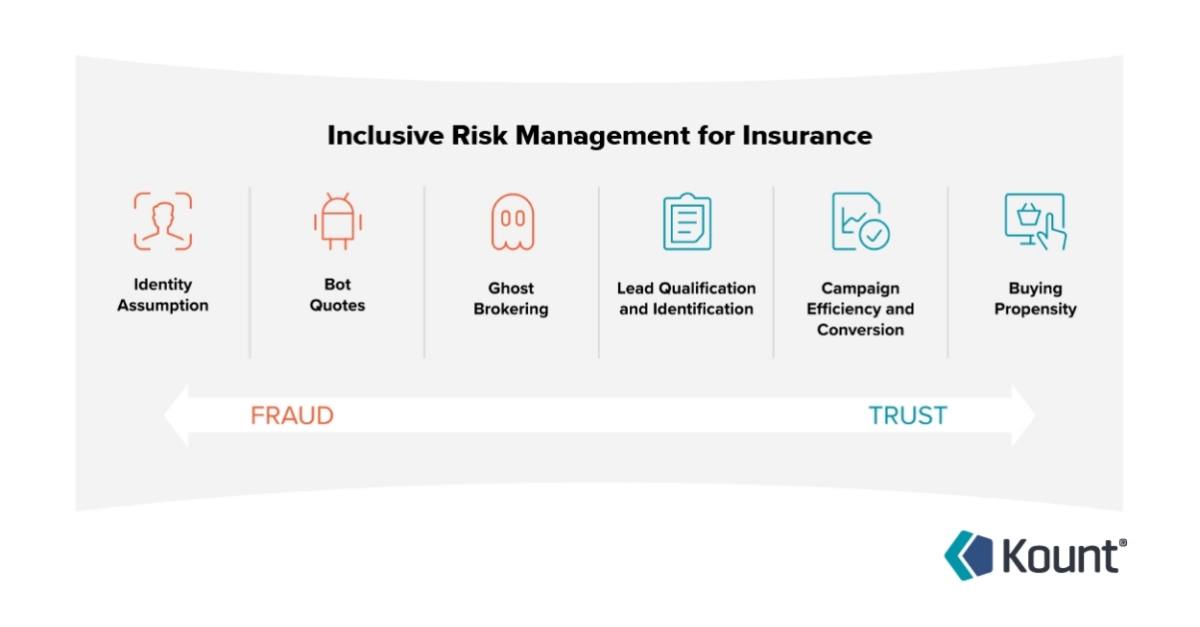 Inclusive Risk Management for Insurance

Identity Assumption

Bot Quotes

Ghost Brokering

Lead Qualification and Identification

Campaign Efficiency and Conversion

Buying Propensity

FRAUD

TRUST

Kount®